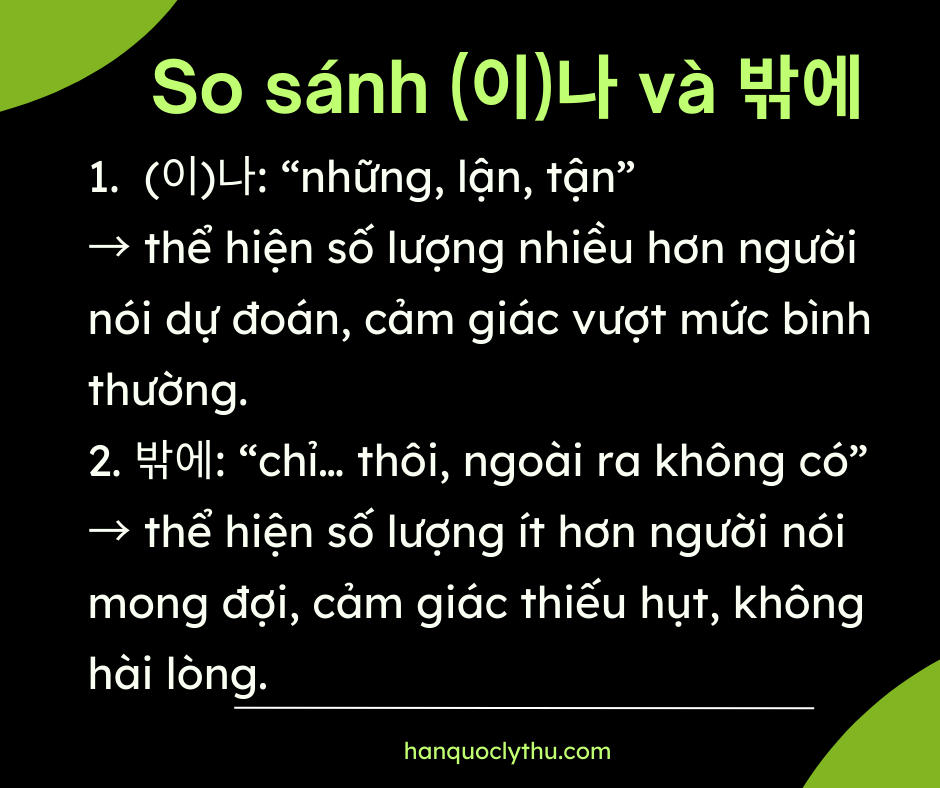 So sánh (이)나 và 밖에

1. (이)나: “những, lận, tận”
→ thể hiện số lượng nhiều hơn người nói dự đoán, cảm giác vượt mức bình thường.

2. 밖에: “chỉ… thôi, ngoài ra không có”
→ thể hiện số lượng ít hơn người nói mong đợi, cảm giác thiếu hụt, không hài lòng.

hanquoclythu.com